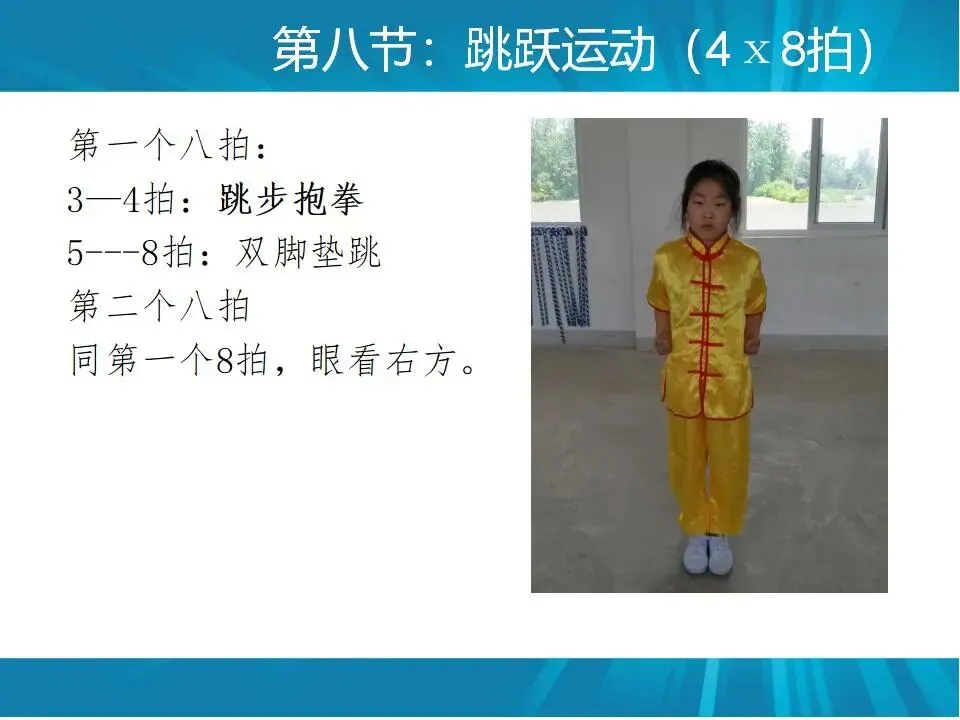 第八节：跳跃运动（4 x 8拍）

第一个八拍：
3—4拍：跳步抱拳
5---8拍：双脚垫跳
第二个八拍
同第一个8拍，眼看右方。